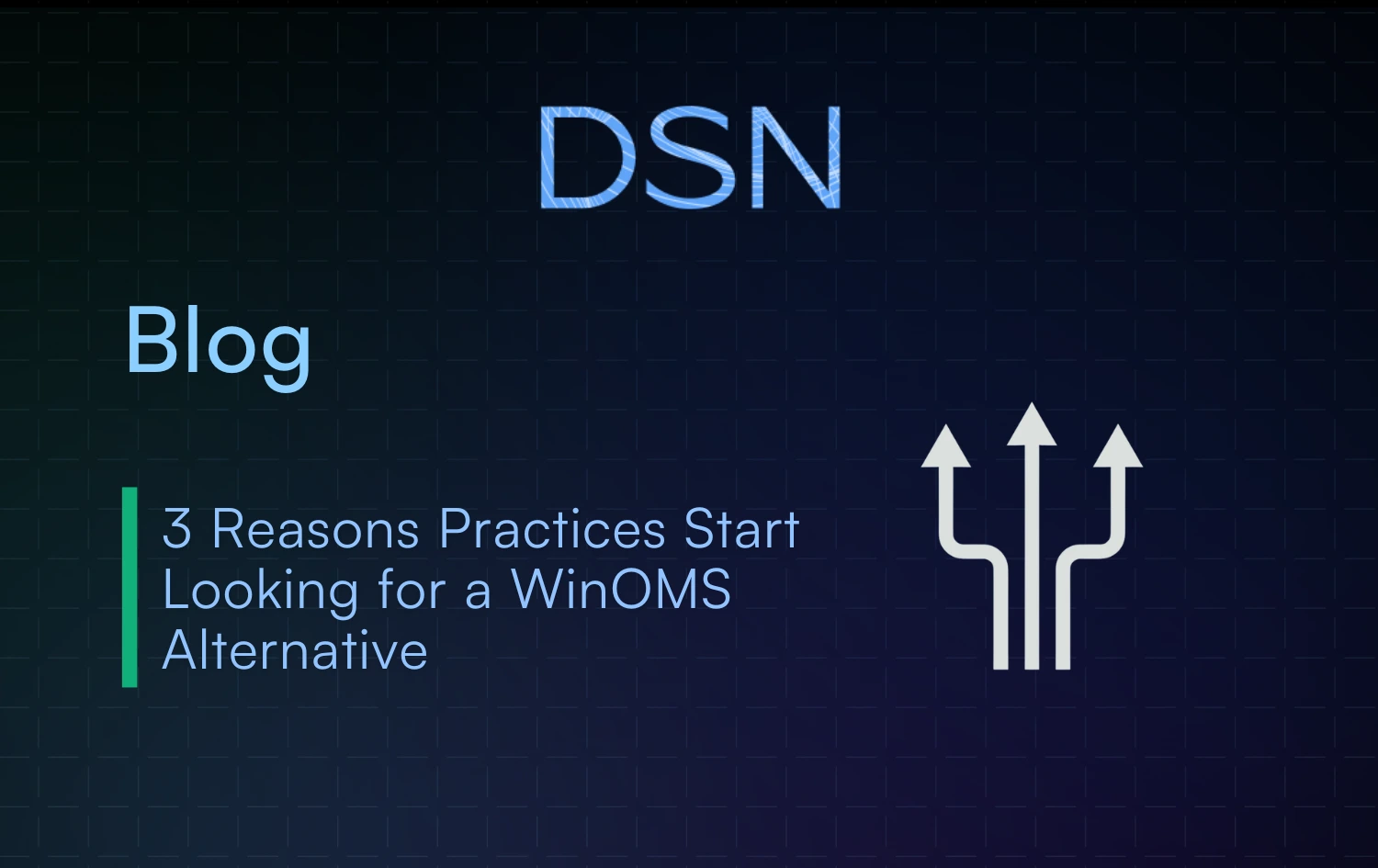 DSN

Blog

3 Reasons Practices Start Looking for a WinOMS Alternative